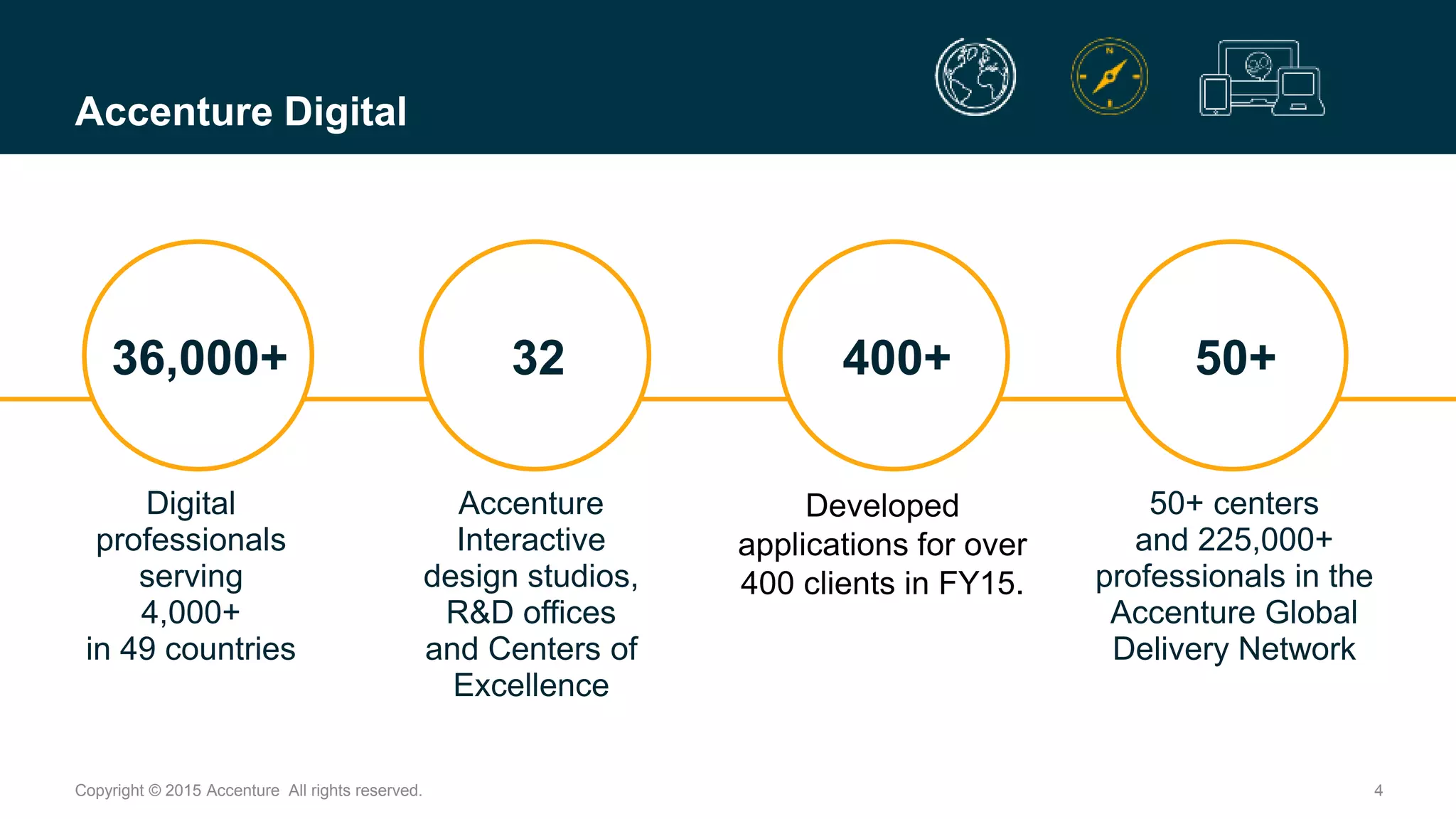 Accenture Digital

36,000+

Digital professionals serving 4,000+ in 49 countries

32

Accenture Interactive design studios, R&D offices and Centers of Excellence

400+

Developed applications for over 400 clients in FY15.

50+

50+ centers and 225,000+ professionals in the Accenture Global Delivery Network

Copyright © 2015 Accenture All rights reserved.

4